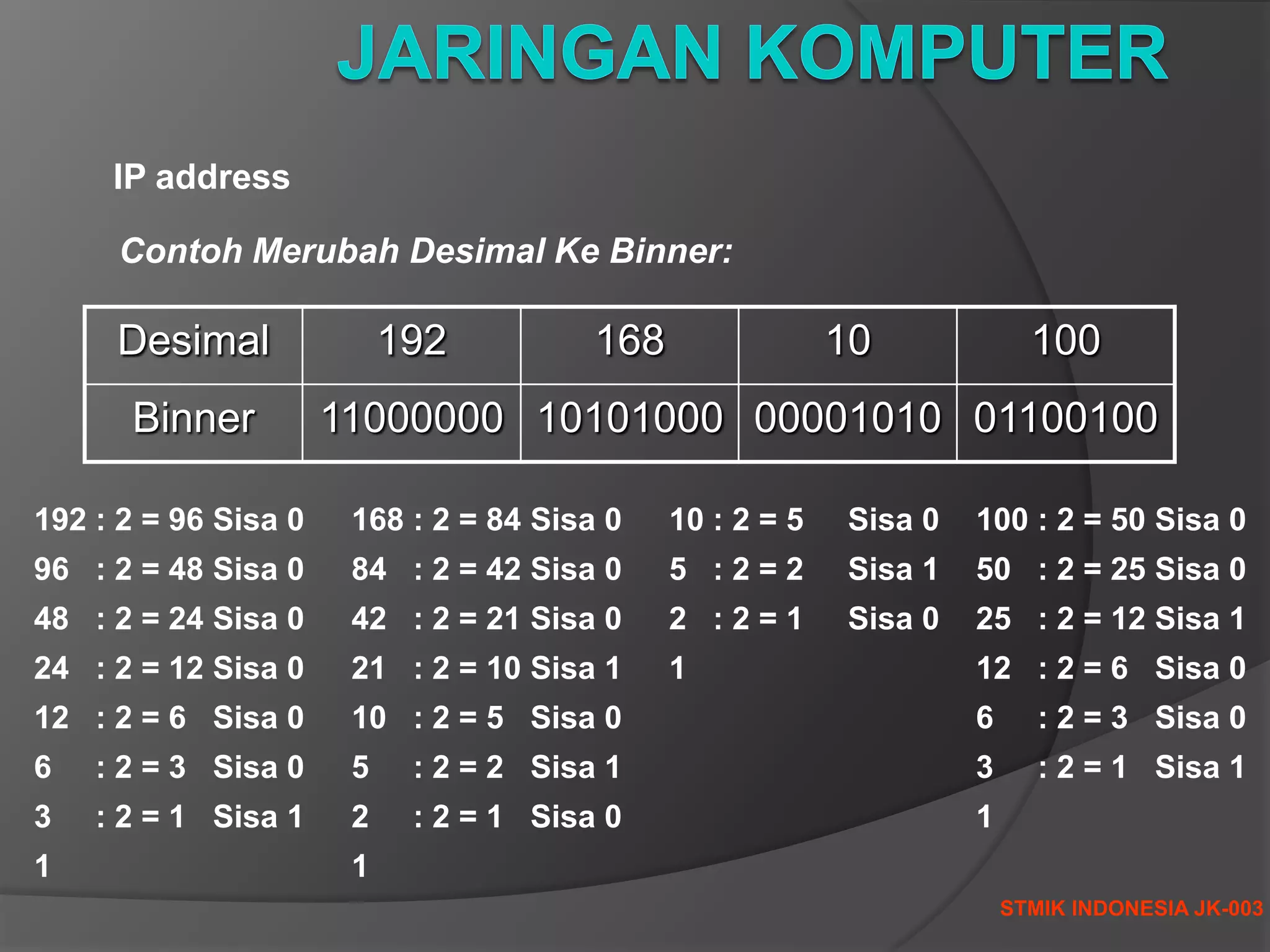 JARINGAN KOMPUTER

IP address

Contoh Merubah Desimal Ke Binner:

| Desimal | 192 | 168 | 10 | 100 |
|---|---|---|---|---|
| Binner | 11000000 | 10101000 | 00001010 | 01100100 |

192 : 2 = 96 Sisa 0
96 : 2 = 48 Sisa 0
48 : 2 = 24 Sisa 0
24 : 2 = 12 Sisa 0
12 : 2 = 6 Sisa 0
6 : 2 = 3 Sisa 0
3 : 2 = 1 Sisa 1
1

168 : 2 = 84 Sisa 0
84 : 2 = 42 Sisa 0
42 : 2 = 21 Sisa 0
21 : 2 = 10 Sisa 1
10 : 2 = 5 Sisa 0
5 : 2 = 2 Sisa 1
2 : 2 = 1 Sisa 0
1

10 : 2 = 5 Sisa 0
5 : 2 = 2 Sisa 1
2 : 2 = 1 Sisa 0
1

100 : 2 = 50 Sisa 0
50 : 2 = 25 Sisa 0
25 : 2 = 12 Sisa 1
12 : 2 = 6 Sisa 0
6 : 2 = 3 Sisa 0
3 : 2 = 1 Sisa 1
1

STMIK INDONESIA JK-003